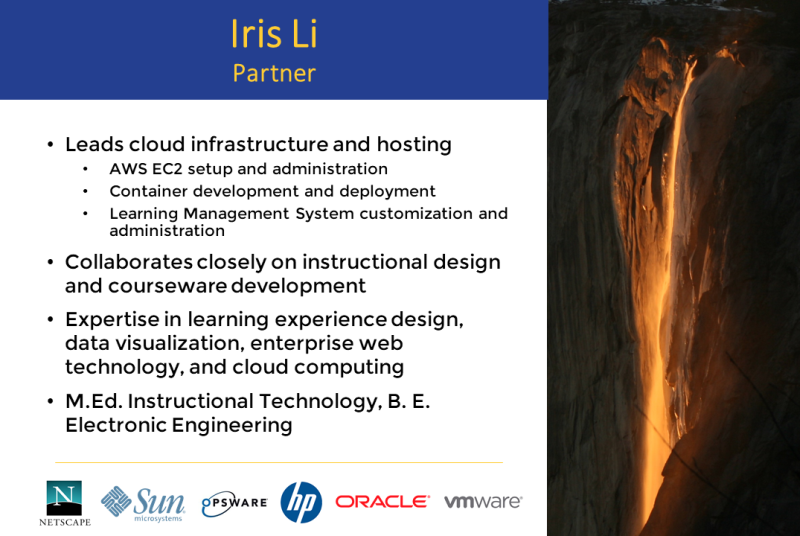 Iris Li
Partner

• Leads cloud infrastructure and hosting
  • AWS EC2 setup and administration
  • Container development and deployment
  • Learning Management System customization and administration
• Collaborates closely on instructional design and courseware development
• Expertise in learning experience design, data visualization, enterprise web technology, and cloud computing
• M.Ed. Instructional Technology, B. E. Electronic Engineering

N NETSCAPE Sun microsystems OPSWARE hp ORACLE vmware